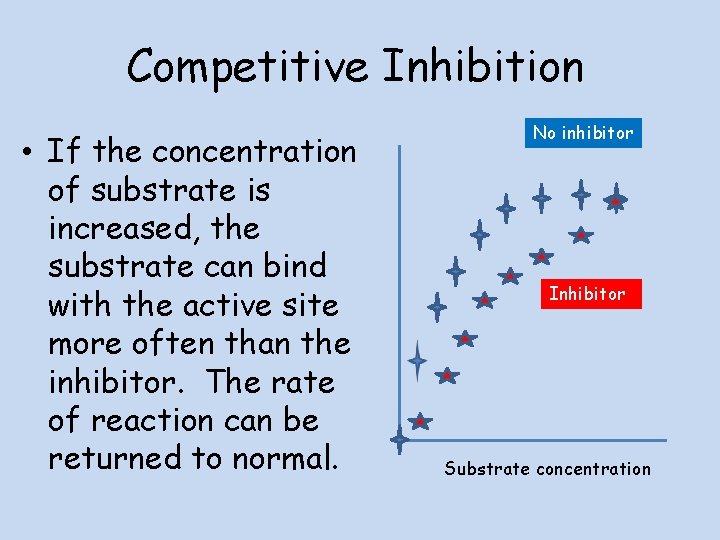 Competitive Inhibition

• If the concentration of substrate is increased, the substrate can bind with the active site more often than the inhibitor. The rate of reaction can be returned to normal.

No inhibitor

Inhibitor

Substrate concentration